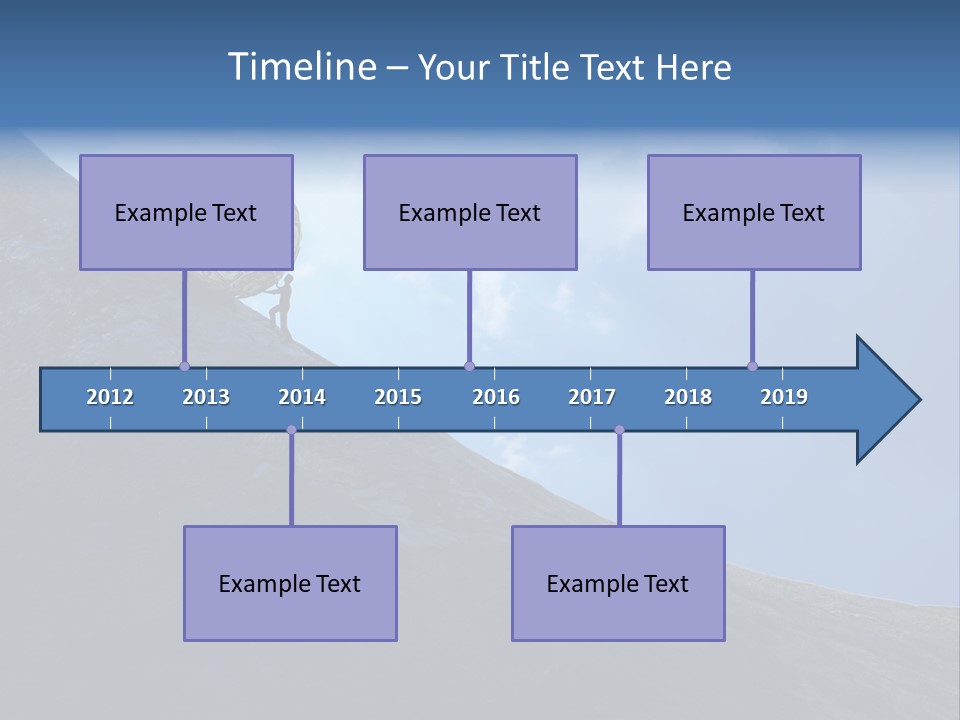 Timeline – Your Title Text Here

Example Text

Example Text

Example Text

2012 2013 2014 2015 2016 2017 2018 2019

Example Text

Example Text